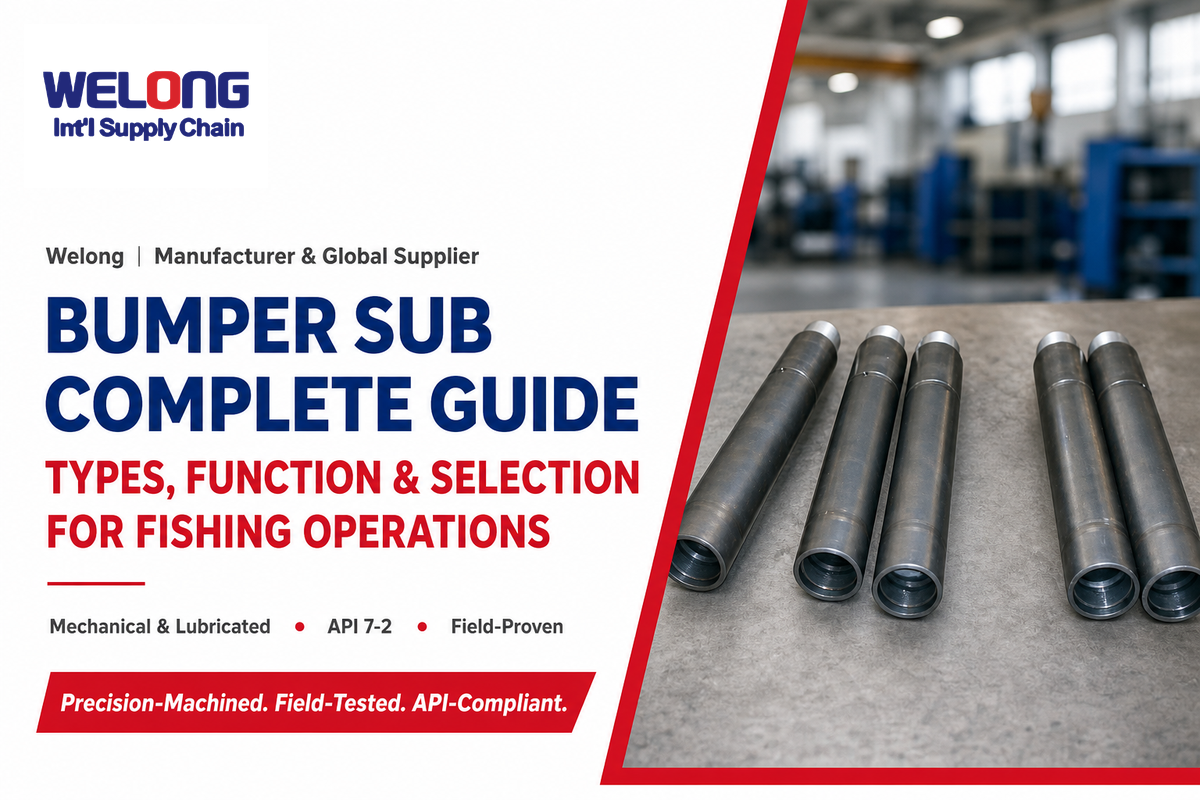 WELONG
Int'l Supply Chain

Welong | Manufacturer & Global Supplier

BUMPER SUB COMPLETE GUIDE

TYPES, FUNCTION & SELECTION FOR FISHING OPERATIONS

Mechanical & Lubricated • API 7-2 • Field-Proven

Precision-Machined. Field-Tested. API-Compliant.